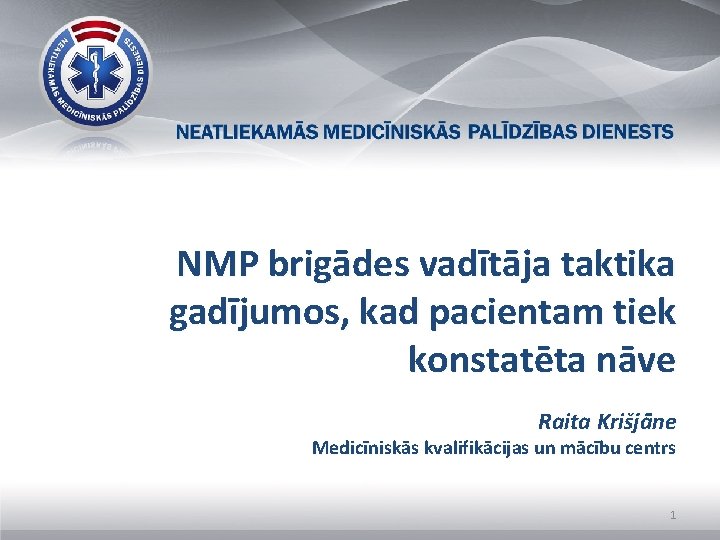 NEATLIEKAMĀS MEDICĪNISKĀS PALĪDZĪBAS DIENESTS

NEATLIEKAMĀS MEDICĪNISKĀS PALĪDZĪBAS DIENESTS

NMP brigādes vadītāja taktika gadījumos, kad pacientam tiek konstatēta nāve

Raita Krišjāne
Medicīniskās kvalifikācijas un mācību centrs

1